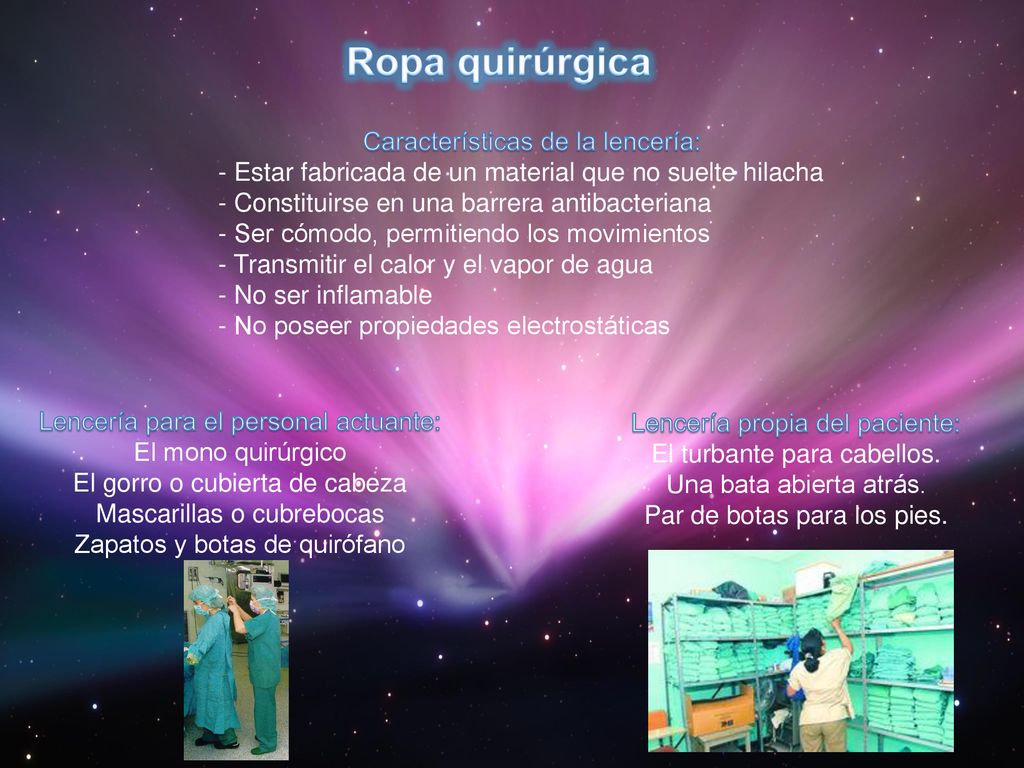 Ropa quirúrgica

Características de la lencería:
- Estar fabricada de un material que no suelte hilacha
- Constituirse en una barrera antibacteriana
- Ser cómodo, permitiendo los movimientos
- Transmitir el calor y el vapor de agua
- No ser inflamable
- No poseer propiedades electrostáticas

Lencería para el personal actuante:
El mono quirúrgico
El gorro o cubierta de cabeza
Mascarillas o cubrebocas
Zapatos y botas de quirófano

Lencería propia del paciente:
El turbante para cabellos.
Una bata abierta atrás.
Par de botas para los pies.